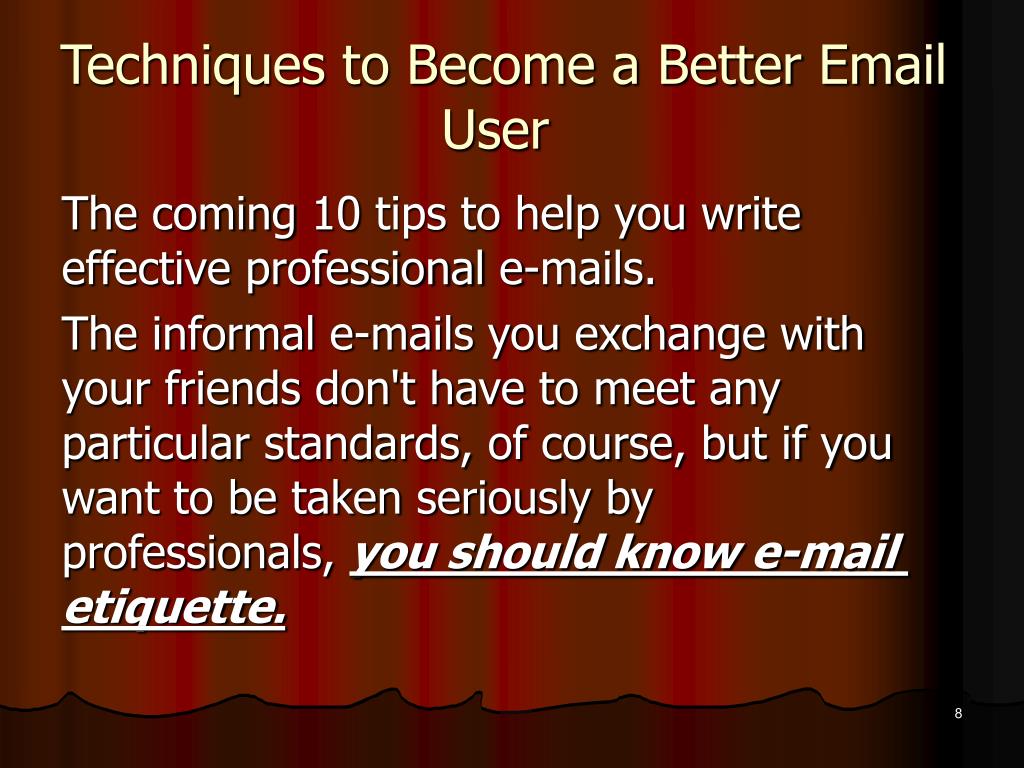 Techniques to Become a Better Email User

The coming 10 tips to help you write effective professional e-mails.

The informal e-mails you exchange with your friends don't have to meet any particular standards, of course, but if you want to be taken seriously by professionals, you should know e-mail etiquette.

8